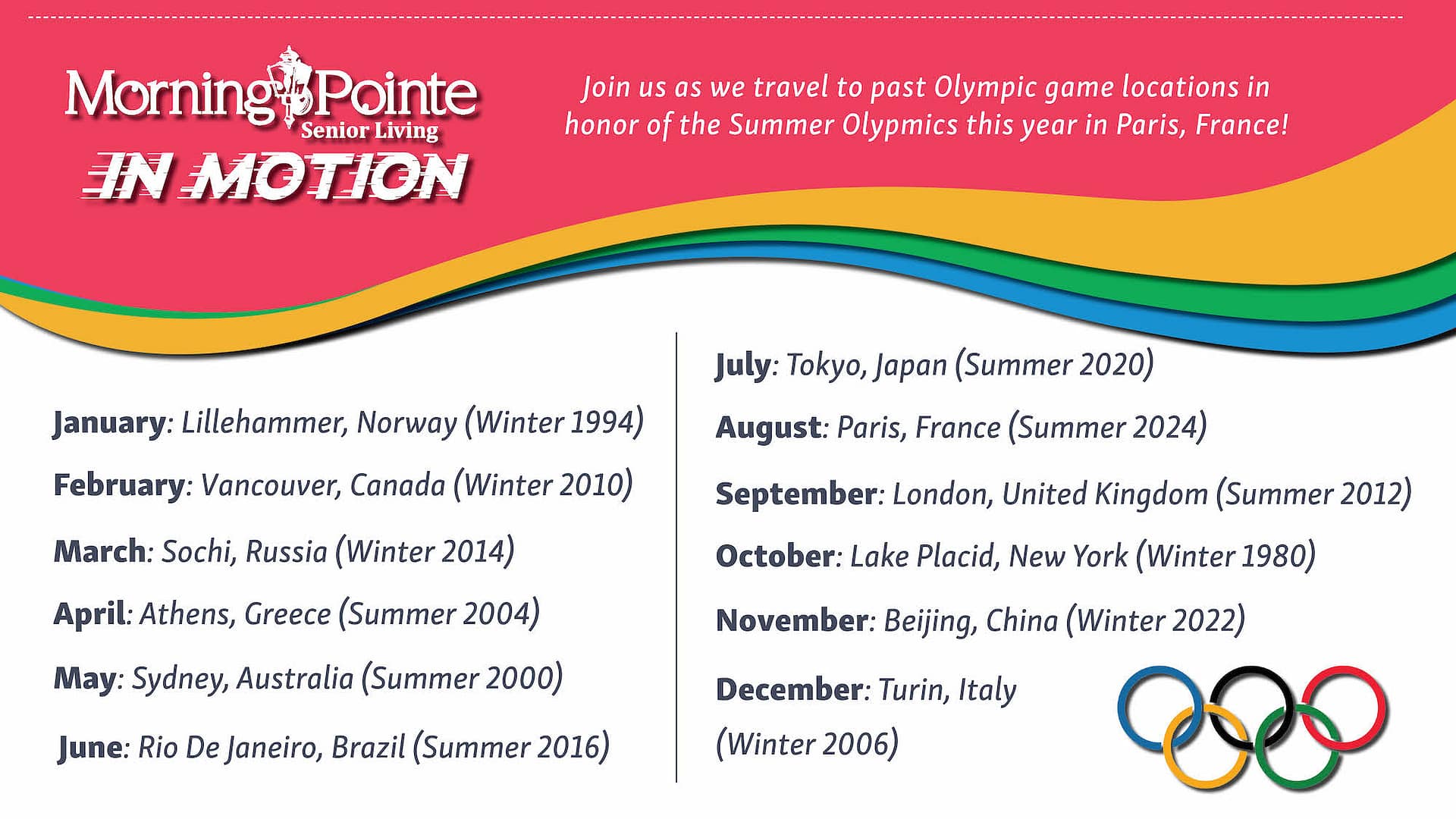 Morning Pointe Senior Living

IN MOTION

Join us as we travel to past Olympic game locations in honor of the Summer Olympics this year in Paris, France!

January: Lillehammer, Norway (Winter 1994)

February: Vancouver, Canada (Winter 2010)

March: Sochi, Russia (Winter 2014)

April: Athens, Greece (Summer 2004)

May: Sydney, Australia (Summer 2000)

June: Rio De Janeiro, Brazil (Summer 2016)

July: Tokyo, Japan (Summer 2020)

August: Paris, France (Summer 2024)

September: London, United Kingdom (Summer 2012)

October: Lake Placid, New York (Winter 1980)

November: Beijing, China (Winter 2022)

December: Turin, Italy (Winter 2006)